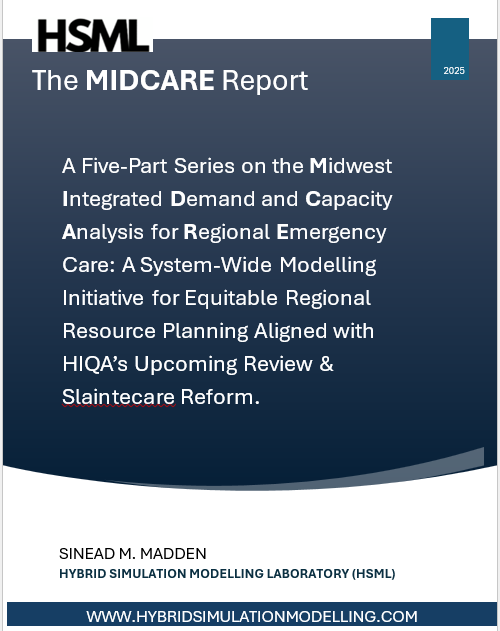 HSML

2025

The MIDCARE Report

A Five-Part Series on the Midwest Integrated Demand and Capacity Analysis for Regional Emergency Care: A System-Wide Modelling Initiative for Equitable Regional Resource Planning Aligned with HIQA's Upcoming Review & Slaintecare Reform.

SINEAD M. MADDEN
HYBRID SIMULATION MODELLING LABORATORY (HSML)

WWW.HYBRIDSIMULATIONMODELLING.COM